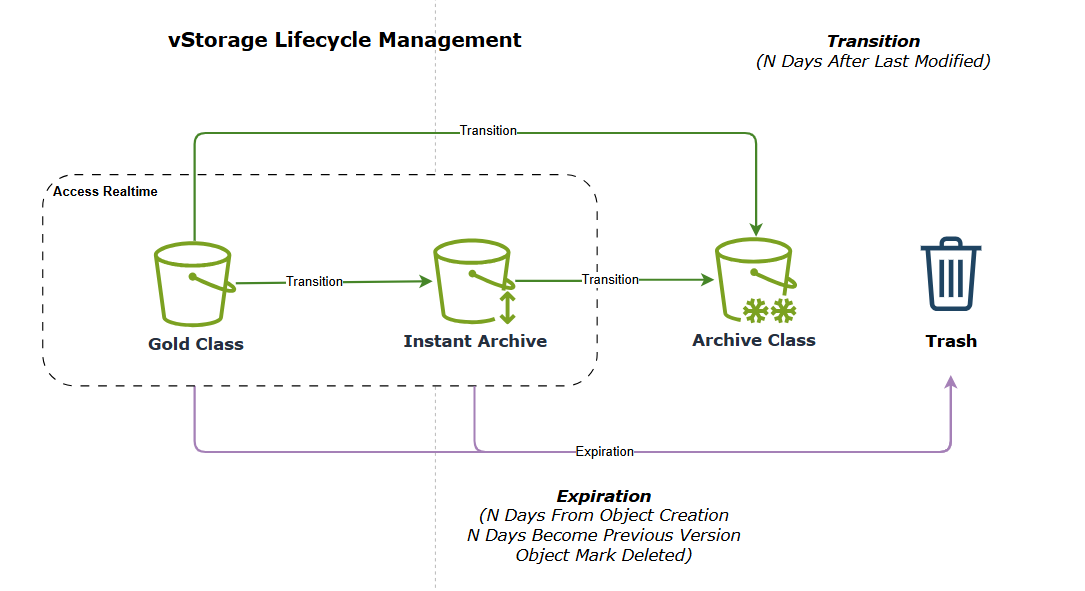 vStorage Lifecycle Management

Transition
(N Days After Last Modified)

Transition

Access Realtime

Transition

Transition

Gold Class

Instant Archive

Archive Class

Trash

Expiration

Expiration
(N Days From Object Creation
N Days Become Previous Version
Object Mark Deleted)